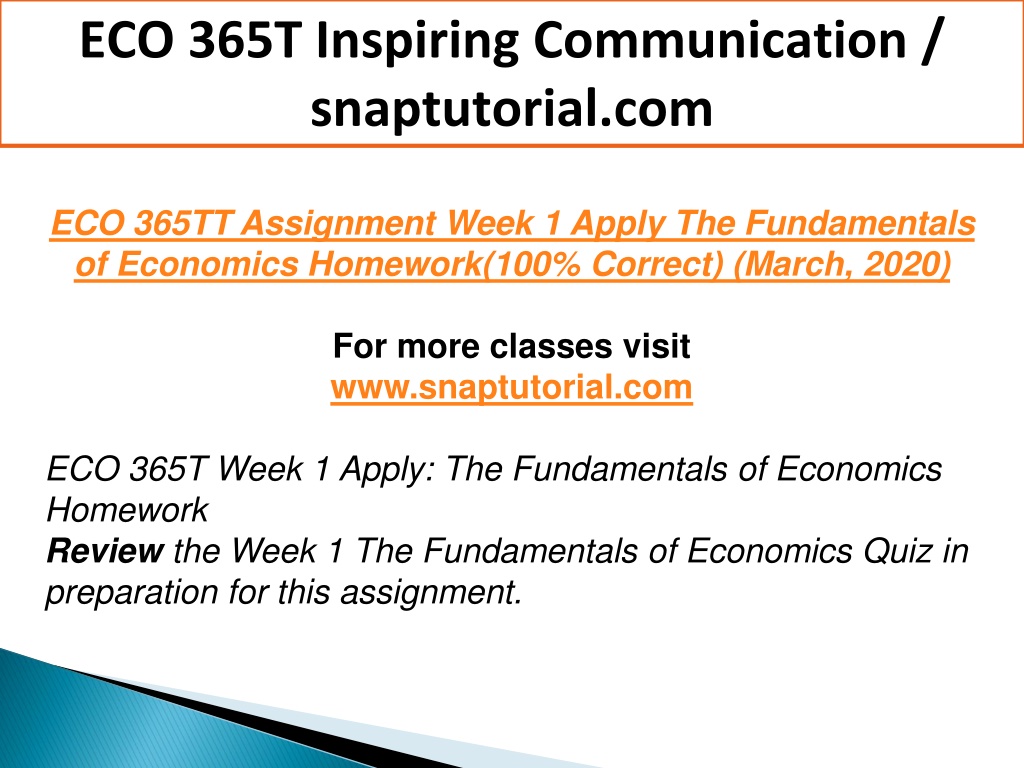 ECO 365T Inspiring Communication / snaptutorial.com

ECO 365TT Assignment Week 1 Apply The Fundamentals of Economics Homework(100% Correct) (March, 2020)

For more classes visit
www.snaptutorial.com

ECO 365T Week 1 Apply: The Fundamentals of Economics Homework
Review the Week 1 The Fundamentals of Economics Quiz in preparation for this assignment.